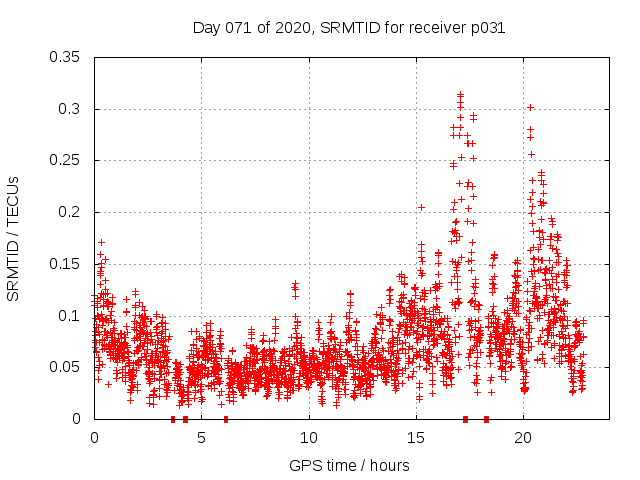 Day 071 of 2020, SRMTID for receiver p031

SRMTID / TECUs

0.35
0.3
0.25
0.2
0.15
0.1
0.05
0

0
5
10
15
20

GPS time / hours